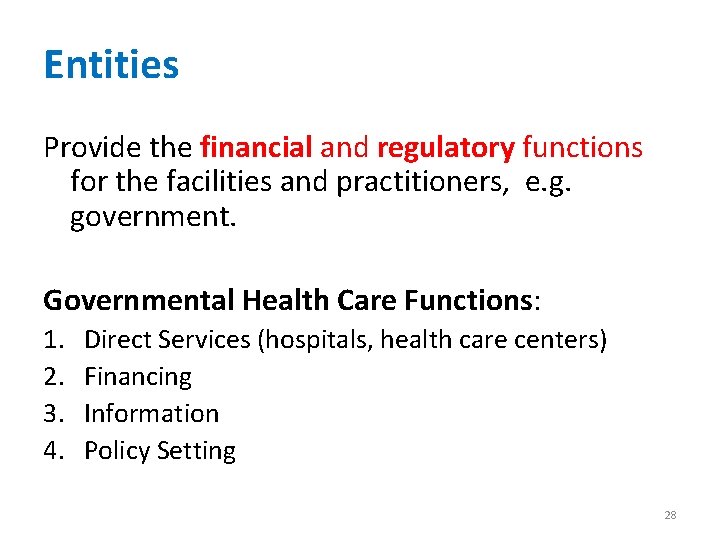 Entities

Provide the financial and regulatory functions for the facilities and practitioners, e.g. government.

Governmental Health Care Functions:

1. Direct Services (hospitals, health care centers)
2. Financing
3. Information
4. Policy Setting

28